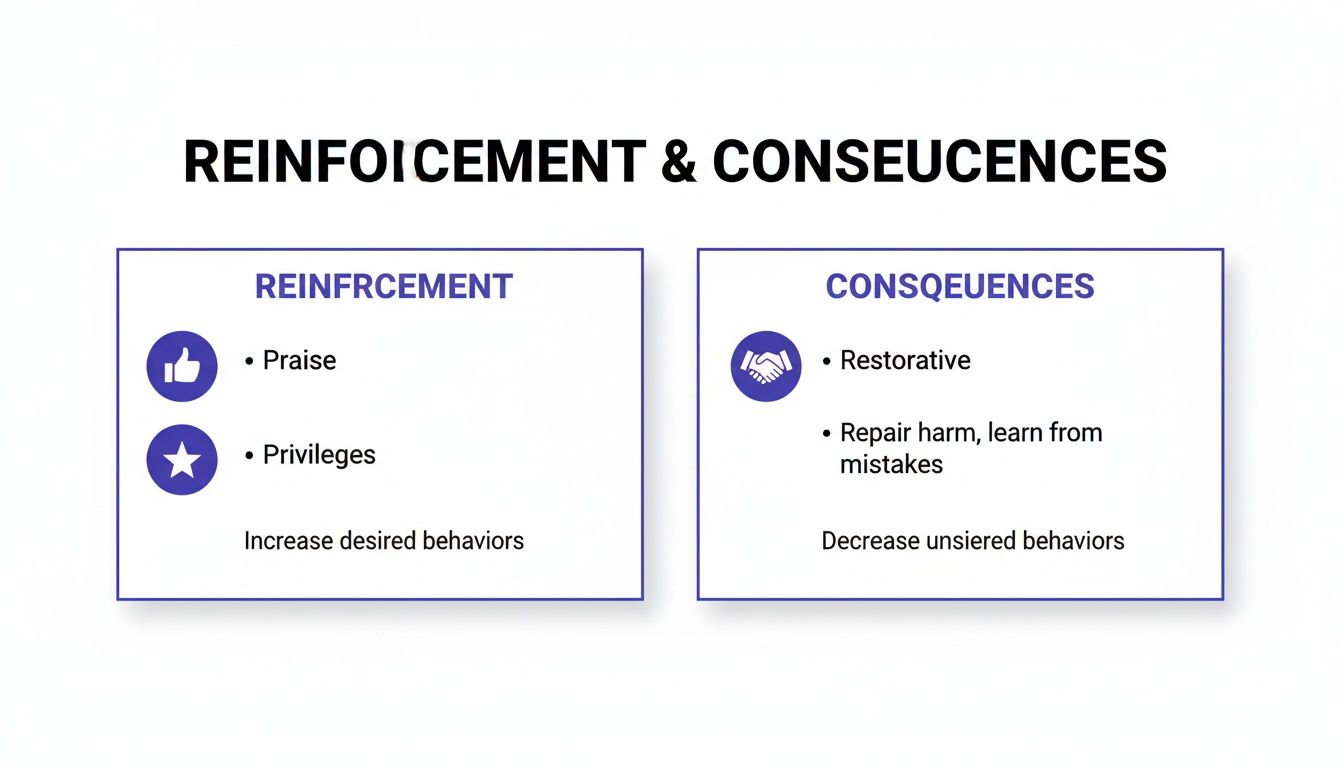 REINFOICEMENT & CONSEUCENCES

REINFRCEMENT

• Praise

• Privileges

Increase desired behaviors

CONSQEUENCES

• Restorative

• Repair harm, learn from mistakes

Decrease unsiered behaviors